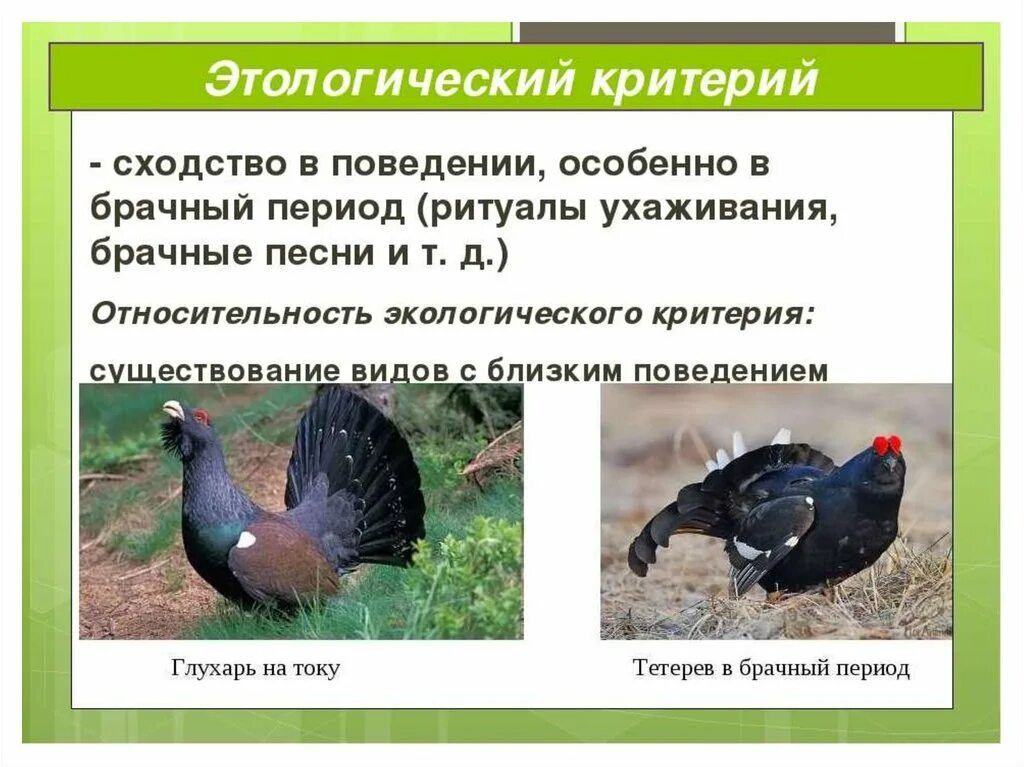 Этологический критерий

- сходство в поведении, особенно в брачный период (ритуалы ухаживания, брачные песни и т. д.)

Относительность экологического критерия:

существование видов с близким поведением

Глухарь на току

Тетерев в брачный период